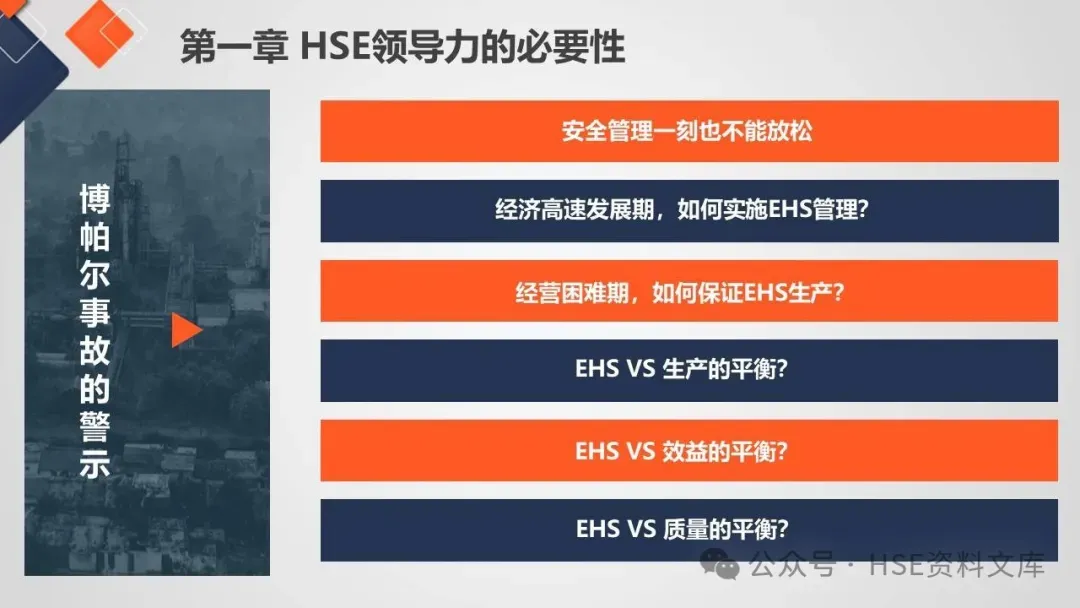 第一章 HSE领导力的必要性

博帕尔事故的警示

安全管理一刻也不能放松

经济高速发展期，如何实施EHS管理？

经营困难期，如何保证EHS生产？

EHS VS 生产的平衡？

EHS VS 效益的平衡？

EHS VS 质量的平衡？

公众号 · HSE资料文库